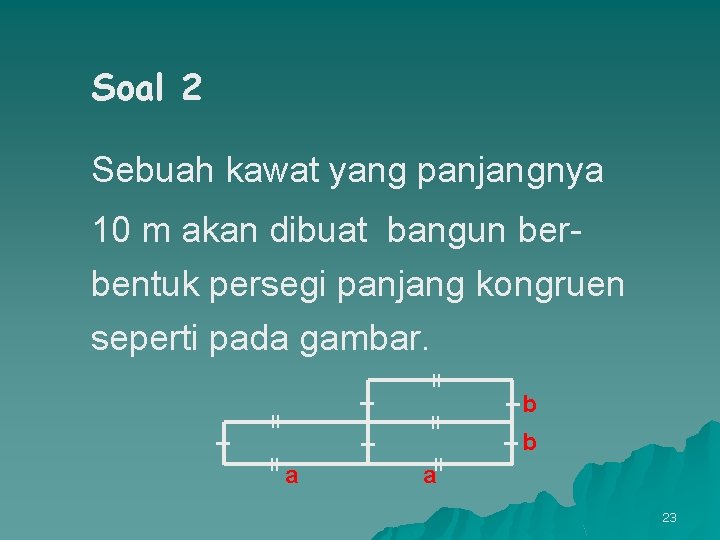 Soal 2

Sebuah kawat yang panjangnya 10 m akan dibuat bangun berbentuk persegi panjang kongruen seperti pada gambar.

b
b
a
a

23